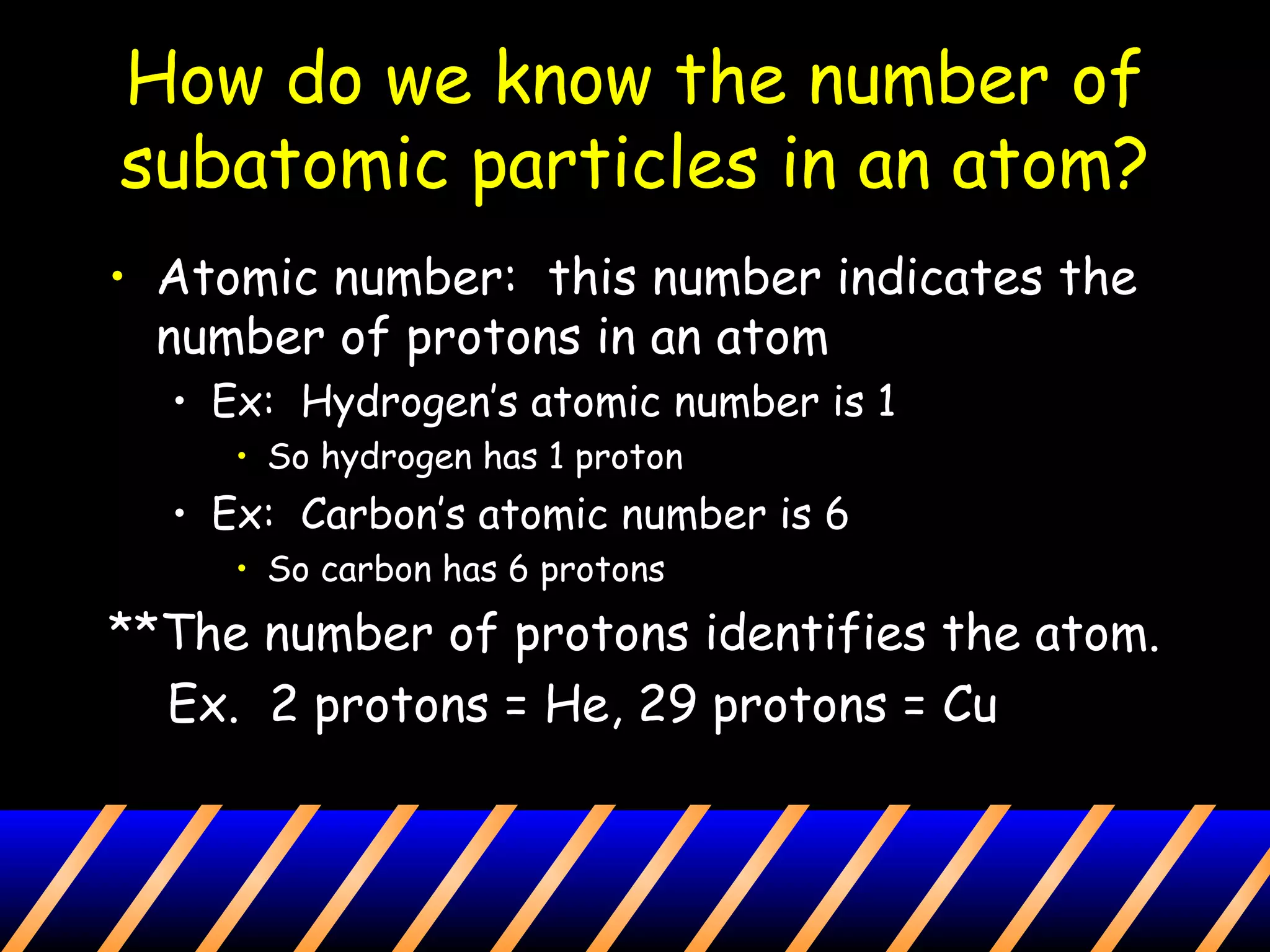 How do we know the number of subatomic particles in an atom?

• Atomic number: this number indicates the number of protons in an atom
  • Ex: Hydrogen's atomic number is 1
    • So hydrogen has 1 proton
  • Ex: Carbon's atomic number is 6
    • So carbon has 6 protons

**The number of protons identifies the atom.
Ex. 2 protons = He, 29 protons = Cu